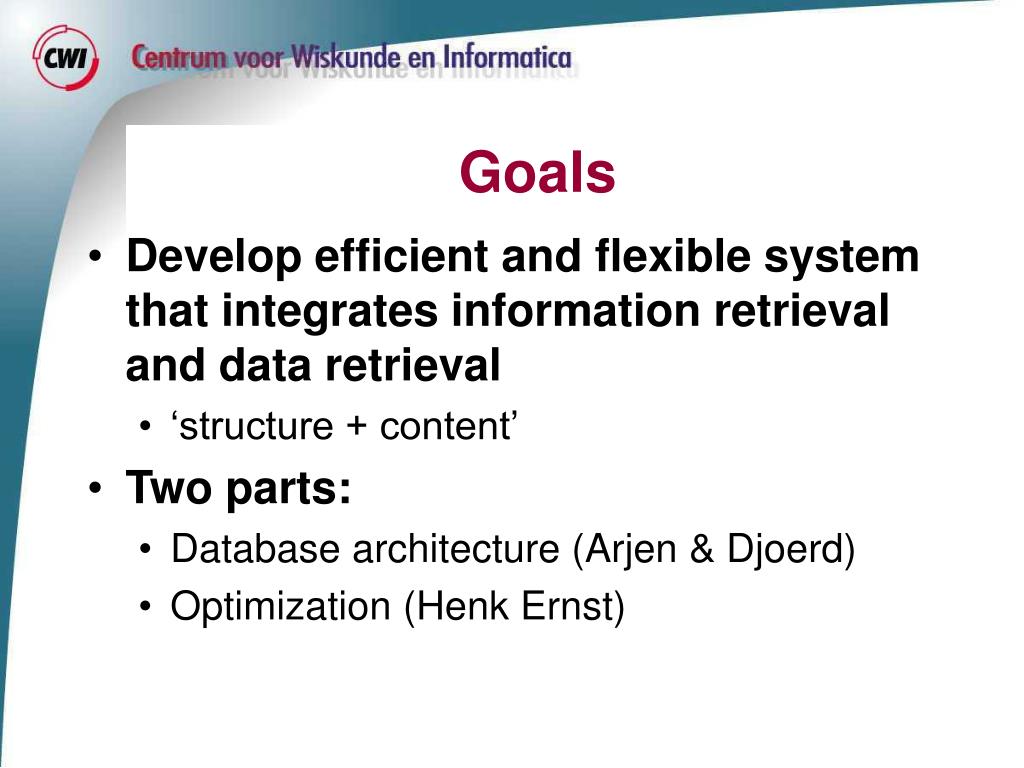 CWI Centrum voor Wiskunde en Informatica

Goals

• Develop efficient and flexible system that integrates information retrieval and data retrieval
  • ‘structure + content’
• Two parts:
  • Database architecture (Arjen & Djoerd)
  • Optimization (Henk Ernst)